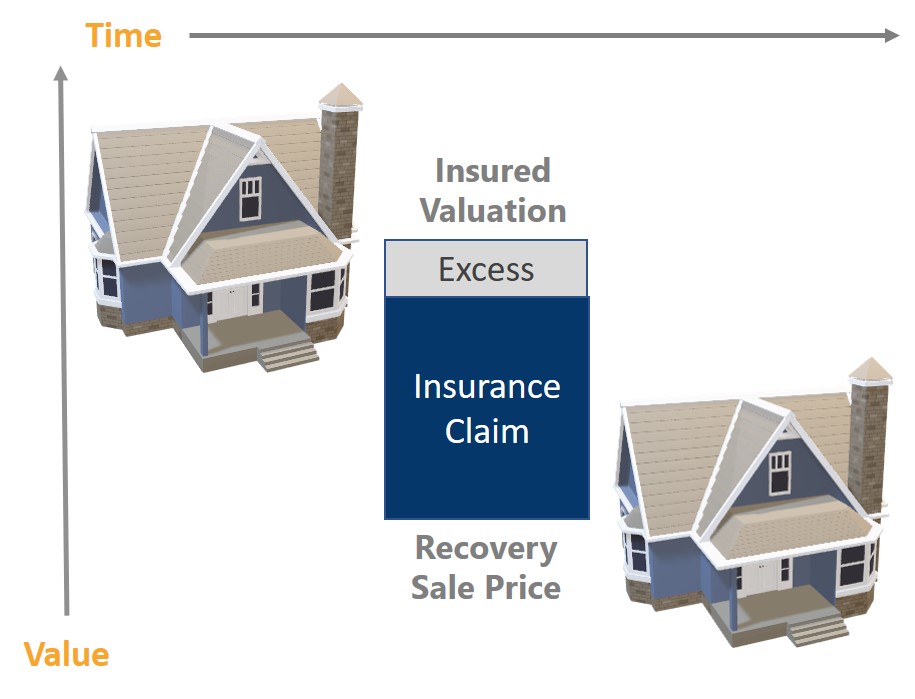 Time

Insured Valuation

Excess

Insurance Claim

Recovery Sale Price

Value